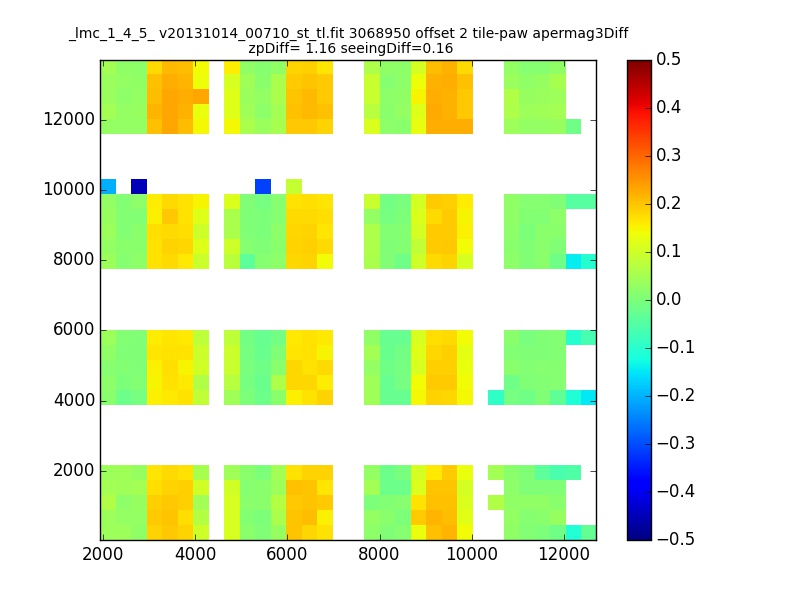 _lmc_1_4_5_ v20131014_00710_st_tl.fit 3068950 offset 2 tile-paw apermag3Diff
zpDiff= 1.16 seeingDiff=0.16

12000
10000
8000
6000
4000
2000

2000 4000 6000 8000 10000 12000

0.5
0.4
0.3
0.2
0.1
0.0
−0.1
−0.2
−0.3
−0.4
−0.5